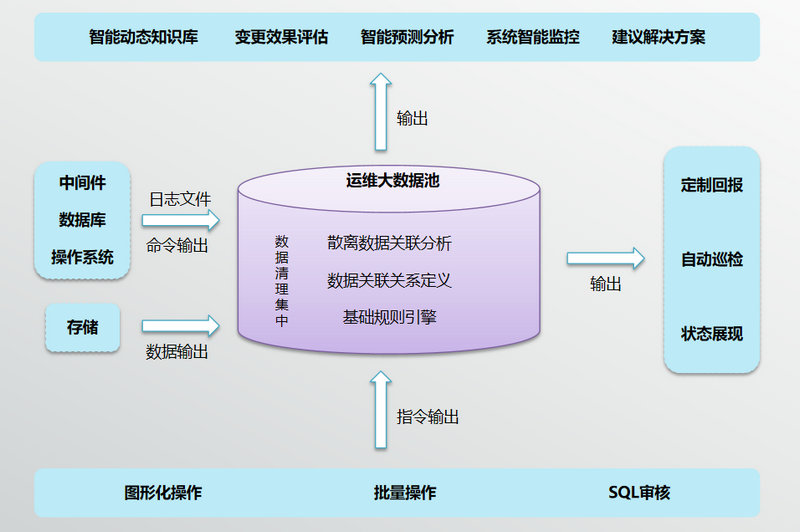 智能动态知识库 变更效果评估 智能预测分析 系统智能监控 建议解决方案

输出

中间件
数据库
操作系统

日志文件
命令输出

存储

数据输出

运维大数据池

数据清理集中

散离数据关联分析
数据关联关系定义
基础规则引擎

输出

定制回报
自动巡检
状态展现

指令输出

图形化操作 批量操作 SQL审核